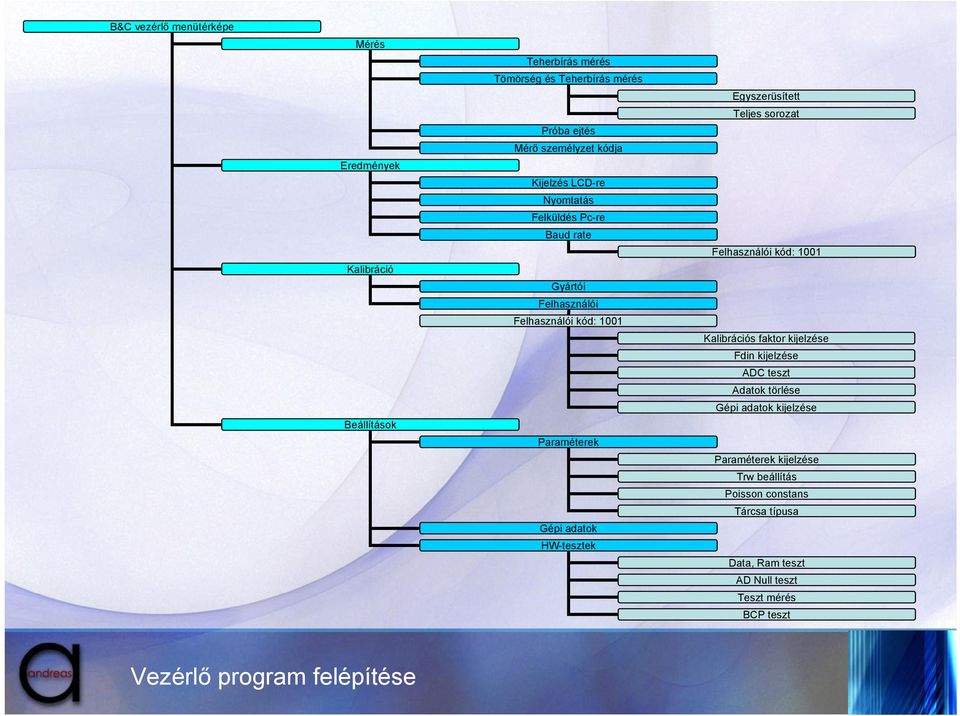 B&C vezérlő menütérképe
Mérés
Teherbírás mérés
Tömörség és Teherbírás mérés
Egyszerűsített
Teljes sorozat
Próba ejtés
Mérő személyzet kódja
Eredmények
Kijelzés LCD-re
Nyomtatás
Felküldés Pc-re
Baud rate
Felhasználói kód: 1001
Kalibráció
Gyártói
Felhasználói
Felhasználói kód: 1001
Kalibrációs faktor kijelzése
Fdin kijelzése
ADC teszt
Adatok törlése
Gépi adatok kijelzése
Beállítások
Paraméterek
Paraméterek kijelzése
Trw beállítás
Poisson constans
Tárcsa típusa
Gépi adatok
HW-tesztek
Data, Ram teszt
AD Null teszt
Teszt mérés
BCP teszt

andreas
Vezérlő program felépítése